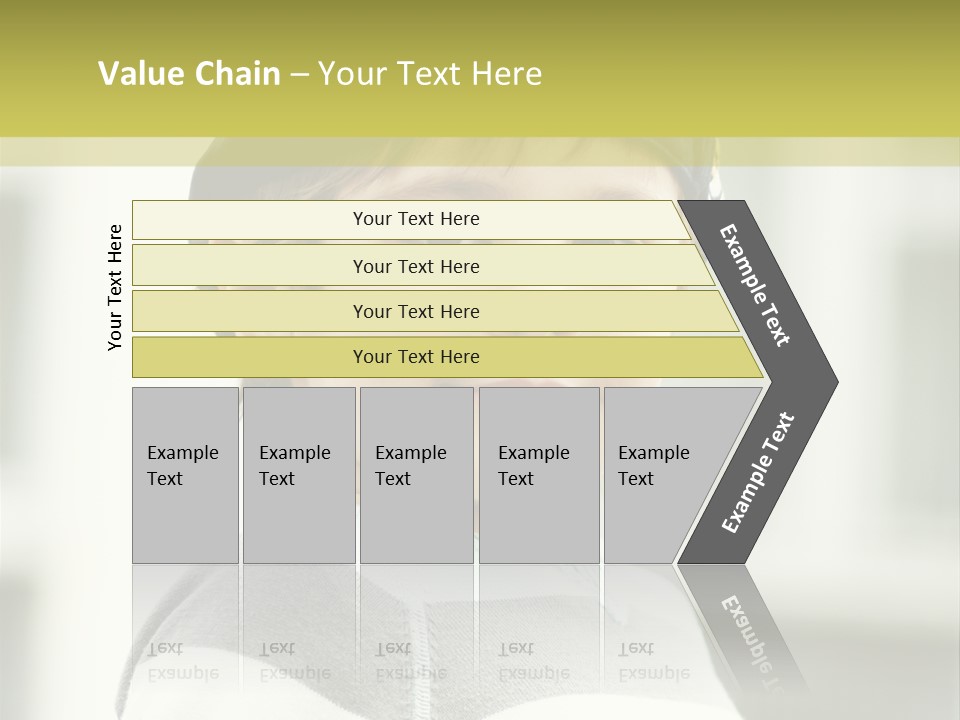 Value Chain – Your Text Here

Your Text Here

Your Text Here

Your Text Here

Your Text Here

Your Text Here

Example Text

Example Text

Example Text

Example Text

Example Text

Example Text

Example Text